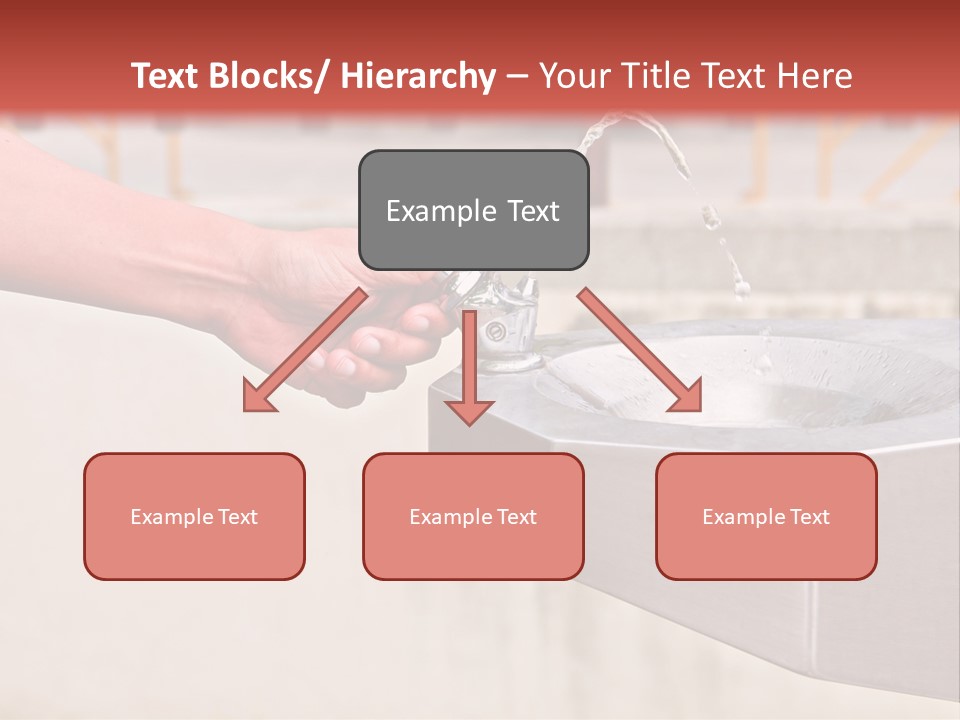 Text Blocks/ Hierarchy – Your Title Text Here

Example Text

Example Text

Example Text

Example Text